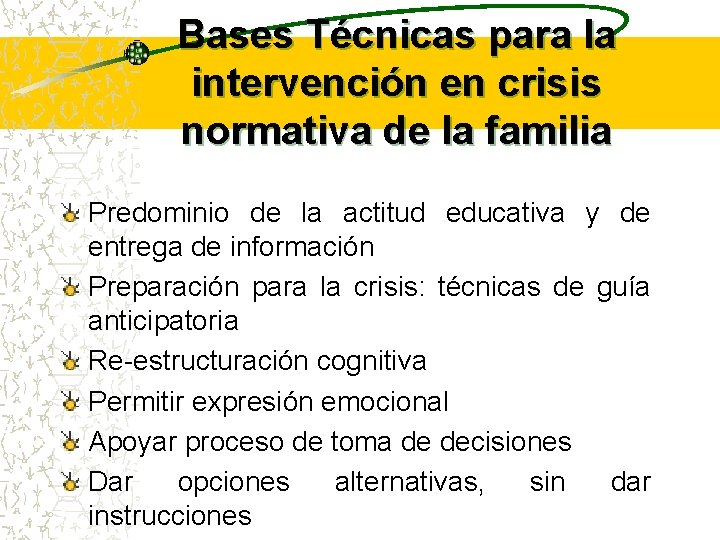 Bases Técnicas para la intervención en crisis normativa de la familia

Predominio de la actitud educativa y de entrega de información
Preparación para la crisis: técnicas de guía anticipatoria
Re-estructuración cognitiva
Permitir expresión emocional
Apoyar proceso de toma de decisiones
Dar opciones alternativas, sin dar instrucciones